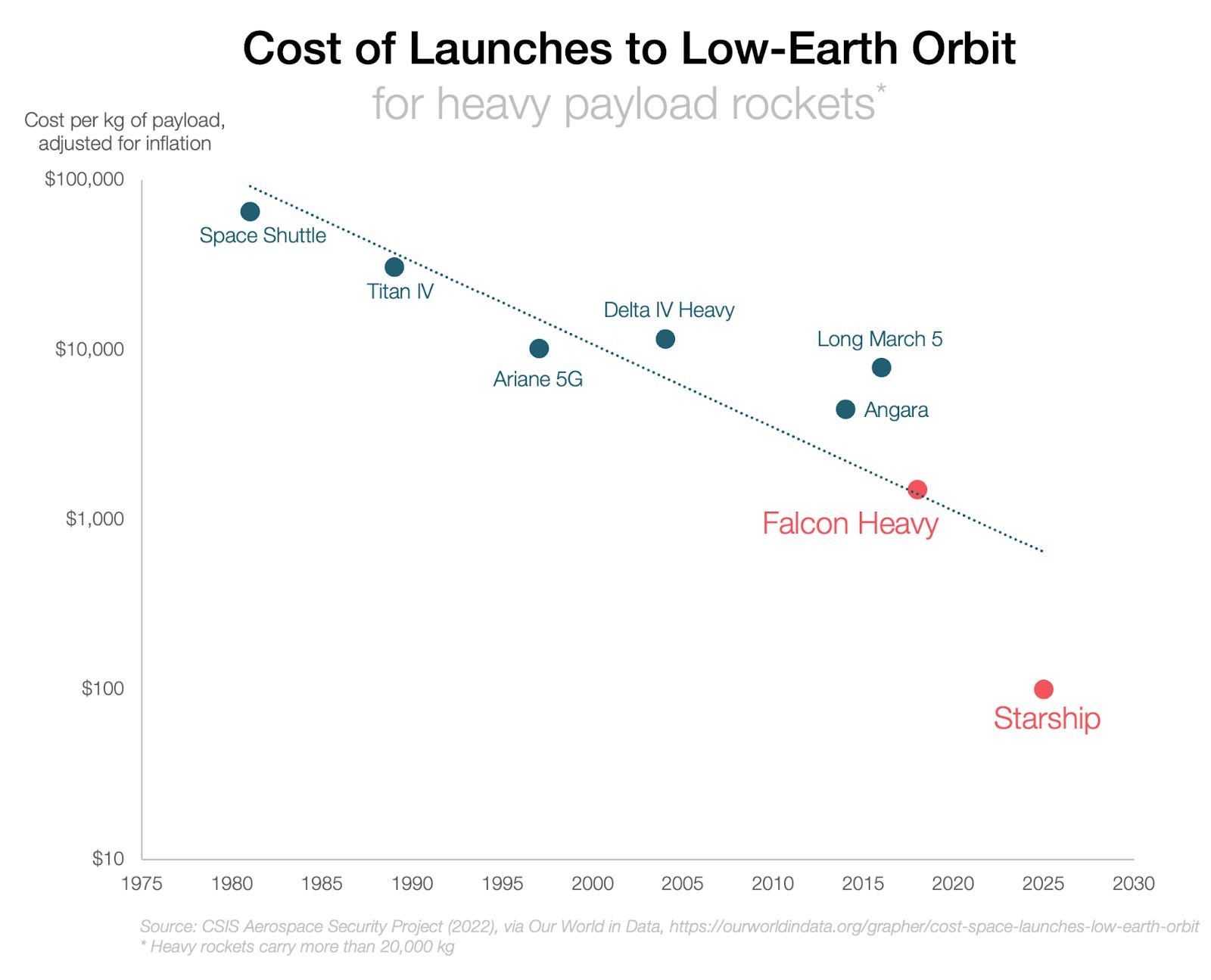 Cost of Launches to Low-Earth Orbit
for heavy payload rockets*

Cost per kg of payload, adjusted for inflation

$100,000
$10,000
$1,000
$100
$10

Space Shuttle
Titan IV
Ariane 5G
Delta IV Heavy
Long March 5
Angara
Falcon Heavy
Starship

1975 1980 1985 1990 1995 2000 2005 2010 2015 2020 2025 2030

Source: CSIS Aerospace Security Project (2022), via Our World in Data, https://ourworldindata.org/grapher/cost-space-launches-low-earth-orbit
* Heavy rockets carry more than 20,000 kg